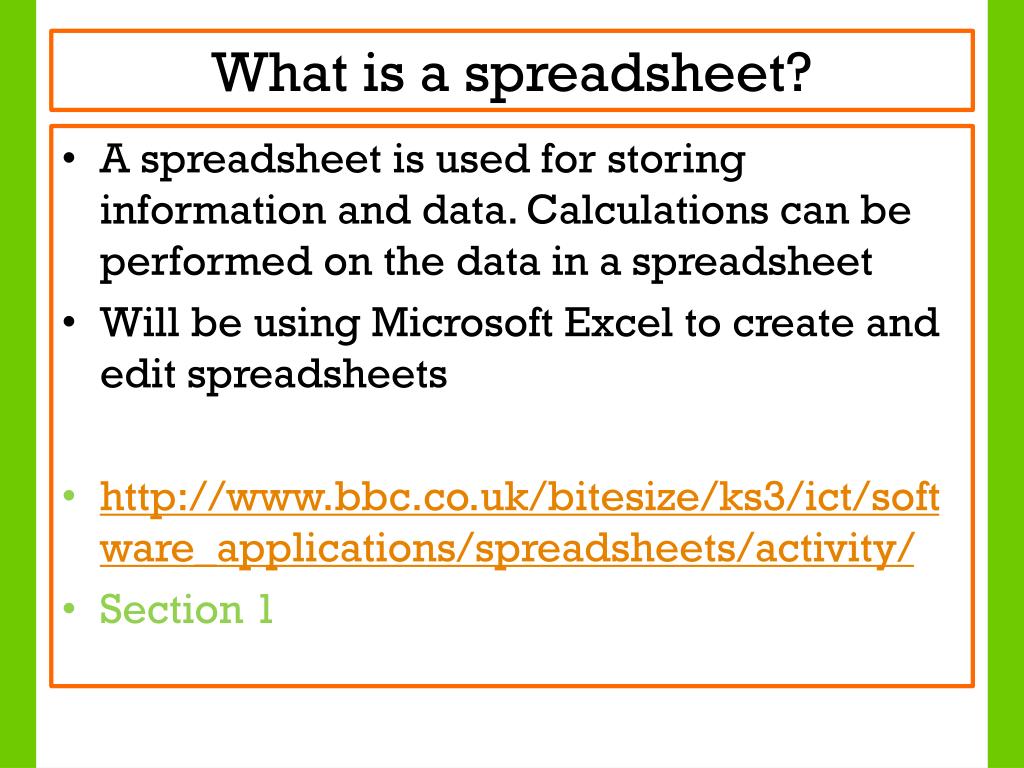 What is a spreadsheet?

• A spreadsheet is used for storing information and data. Calculations can be performed on the data in a spreadsheet
• Will be using Microsoft Excel to create and edit spreadsheets

• http://www.bbc.co.uk/bitesize/ks3/ict/software_applications/spreadsheets/activity/
• Section 1